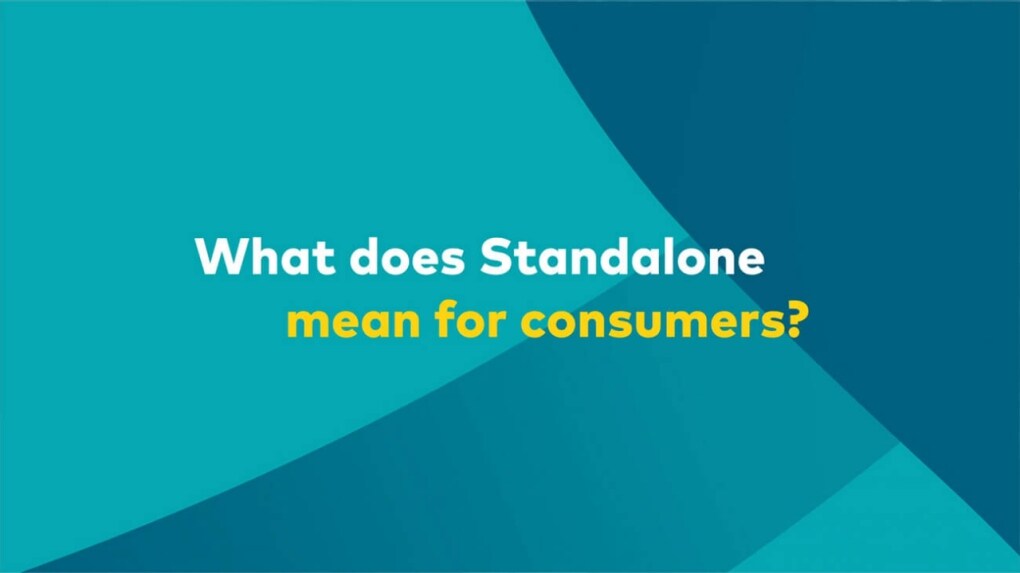 What does Standalone mean for consumers?